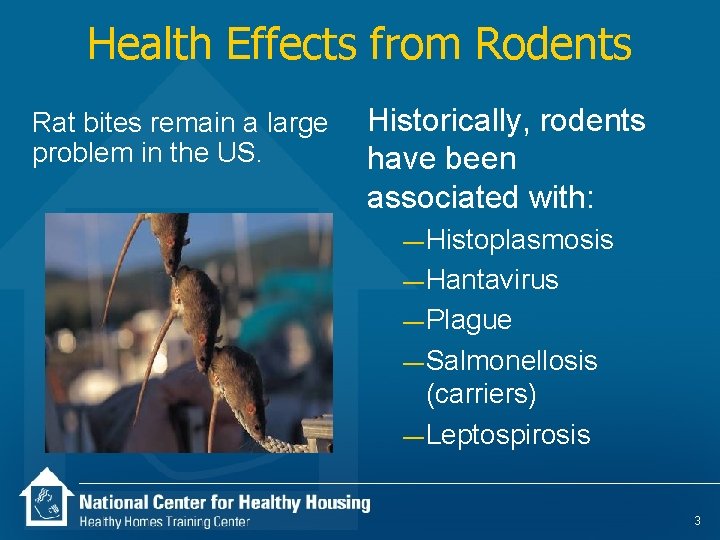 Health Effects from Rodents

Rat bites remain a large problem in the US.

Historically, rodents have been associated with:

—Histoplasmosis
—Hantavirus
—Plague
—Salmonellosis (carriers)
—Leptospirosis

National Center for Healthy Housing
Healthy Homes Training Center

3